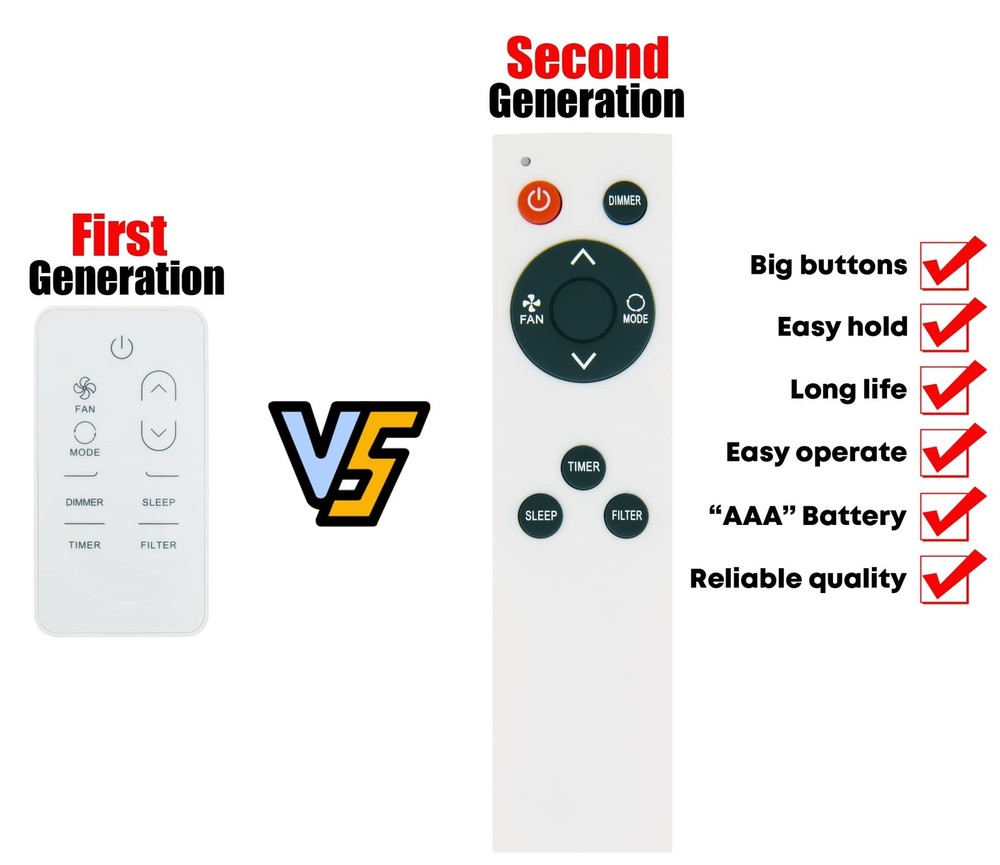 First Generation

FAN
MODE
DIMMER
SLEEP
TIMER
FILTER

VS

Second Generation

DIMMER
FAN
MODE
TIMER
SLEEP
FILTER

Big buttons
Easy hold
Long life
Easy operate
“AAA” Battery
Reliable quality